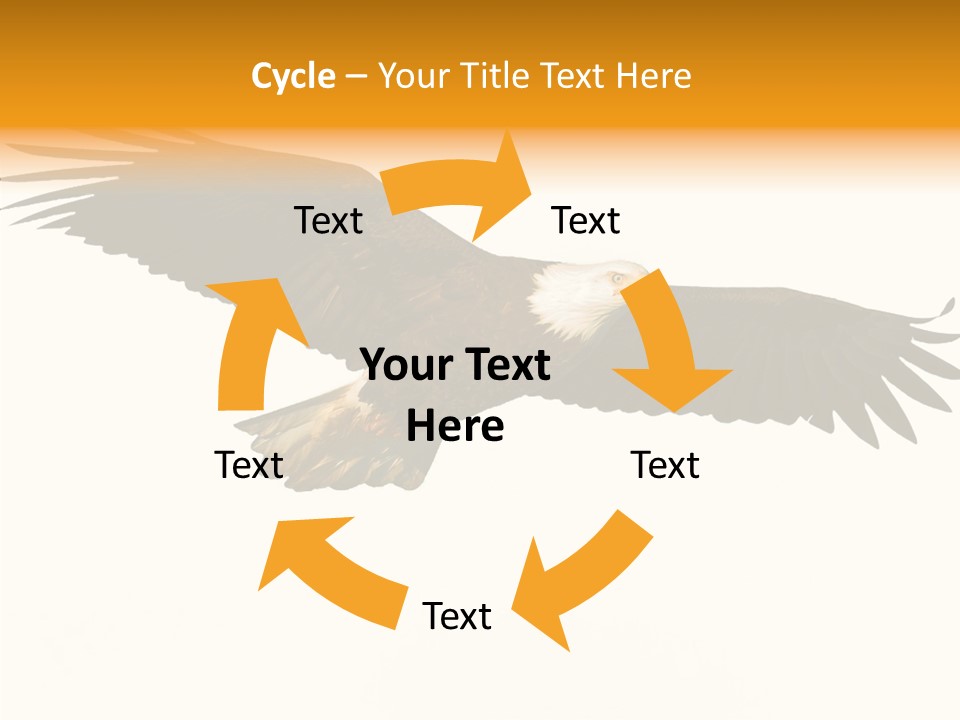 Cycle – Your Title Text Here

Text

Text

Your Text Here

Text

Text

Text